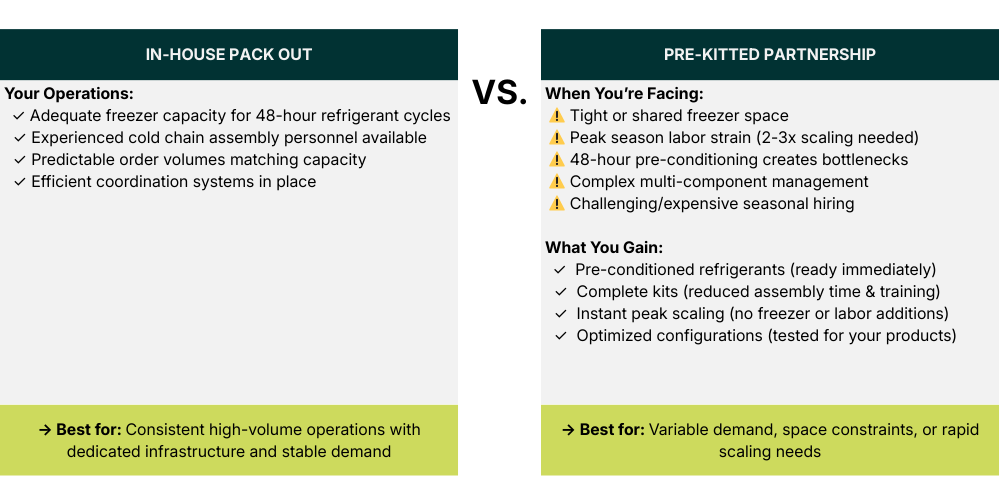 IN-HOUSE PACK OUT

Your Operations:
✓ Adequate freezer capacity for 48-hour refrigerant cycles
✓ Experienced cold chain assembly personnel available
✓ Predictable order volumes matching capacity
✓ Efficient coordination systems in place

→ Best for: Consistent high-volume operations with dedicated infrastructure and stable demand

VS.

PRE-KITTED PARTNERSHIP

When You're Facing:
⚠️ Tight or shared freezer space
⚠️ Peak season labor strain (2-3x scaling needed)
⚠️ 48-hour pre-conditioning creates bottlenecks
⚠️ Complex multi-component management
⚠️ Challenging/expensive seasonal hiring

What You Gain:
✓ Pre-conditioned refrigerants (ready immediately)
✓ Complete kits (reduced assembly time & training)
✓ Instant peak scaling (no freezer or labor additions)
✓ Optimized configurations (tested for your products)

→ Best for: Variable demand, space constraints, or rapid scaling needs